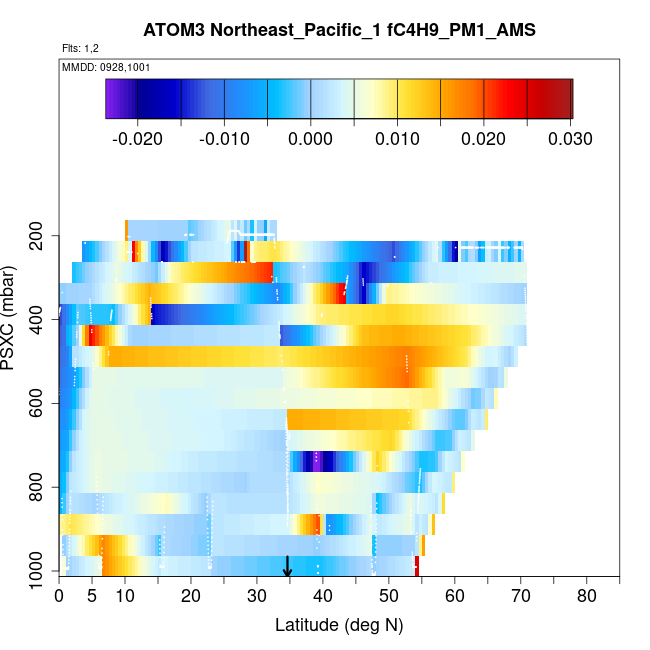 ATOM3 Northeast_Pacific_1 fC4H9_PM1_AMS

Flts: 1,2

MMDD: 0928,1001

-0.020 -0.010 0.000 0.010 0.020 0.030

PSXC (mbar)

200
400
600
800
1000

0 5 10 20 30 40 50 60 70 80

Latitude (deg N)